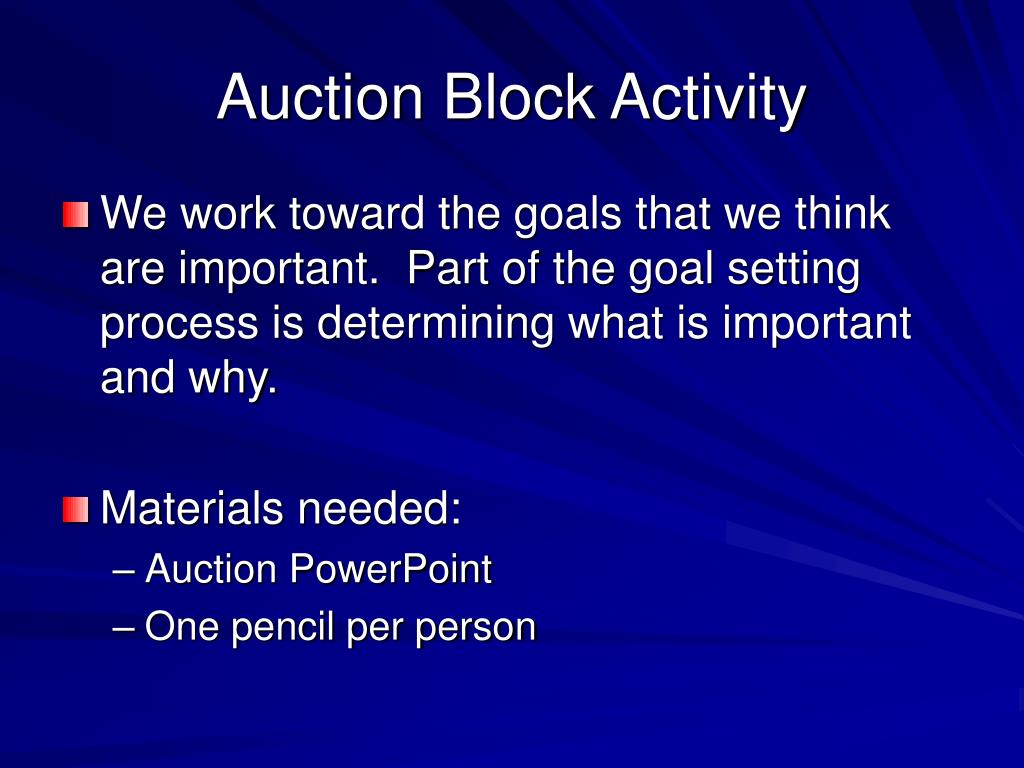 Auction Block Activity

We work toward the goals that we think are important.  Part of the goal setting process is determining what is important and why.

Materials needed:
– Auction PowerPoint
– One pencil per person